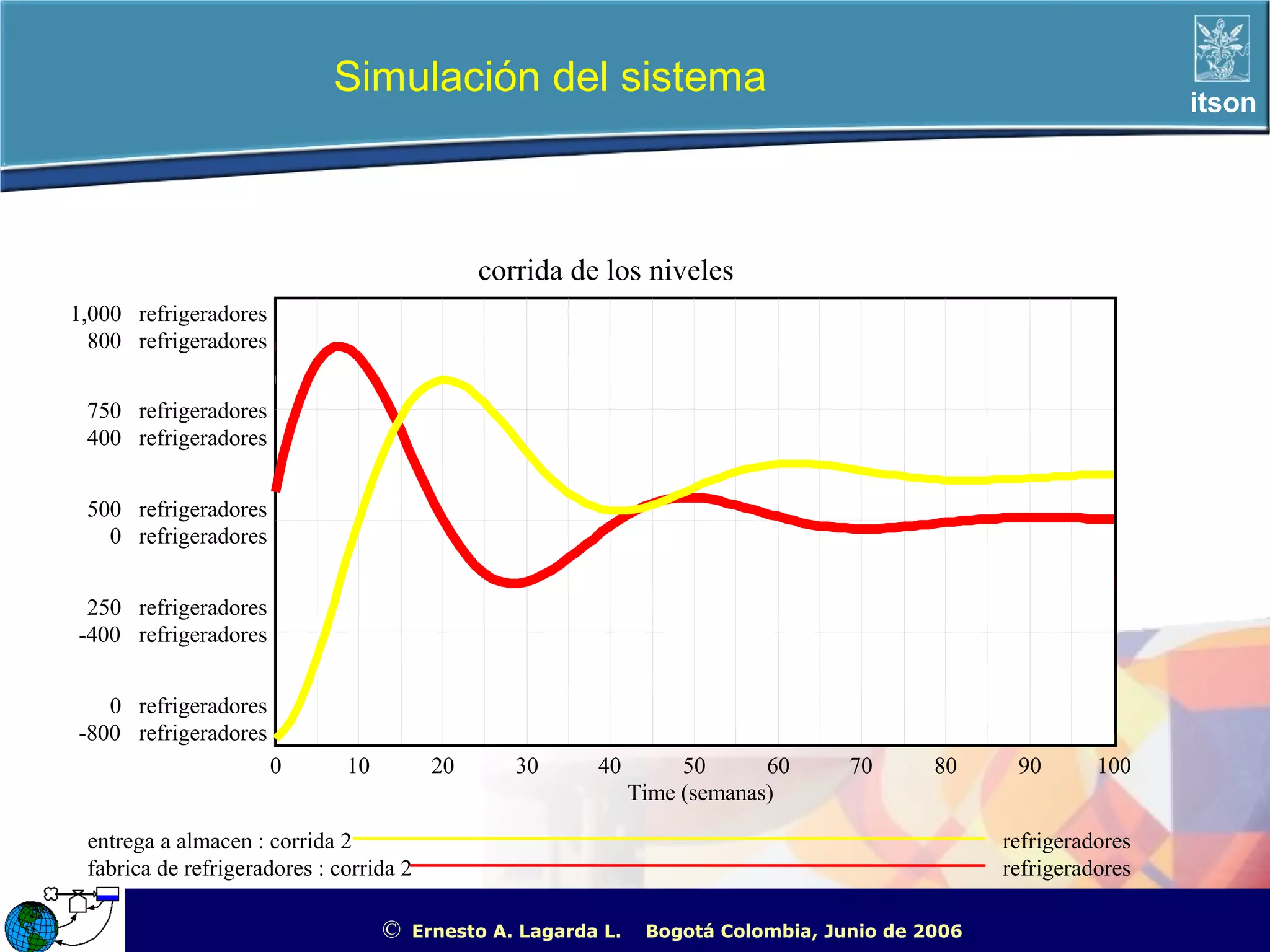 Simulación del sistema

itson

corrida de los niveles

1,000 refrigeradores
800 refrigeradores

750 refrigeradores
400 refrigeradores

500 refrigeradores
0 refrigeradores

250 refrigeradores
-400 refrigeradores

0 refrigeradores
-800 refrigeradores

0 10 20 30 40 50 60 70 80 90 100

Time (semanas)

entrega a almacen : corrida 2 refrigeradores
fabrica de refrigeradores : corrida 2 refrigeradores

© Ernesto A. Lagarda L. Bogotá Colombia, Junio de 2006